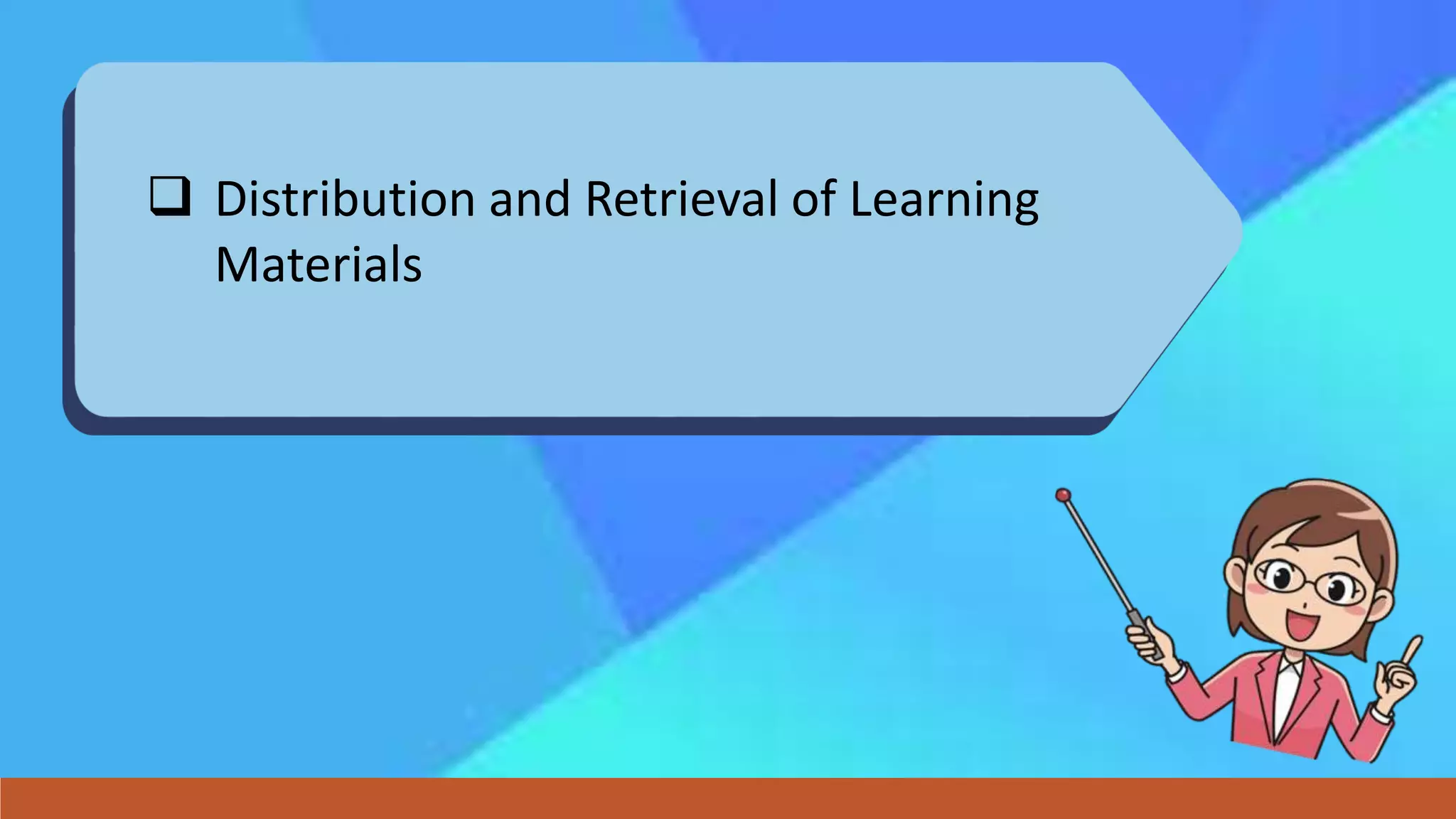 ❑ Distribution and Retrieval of Learning Materials